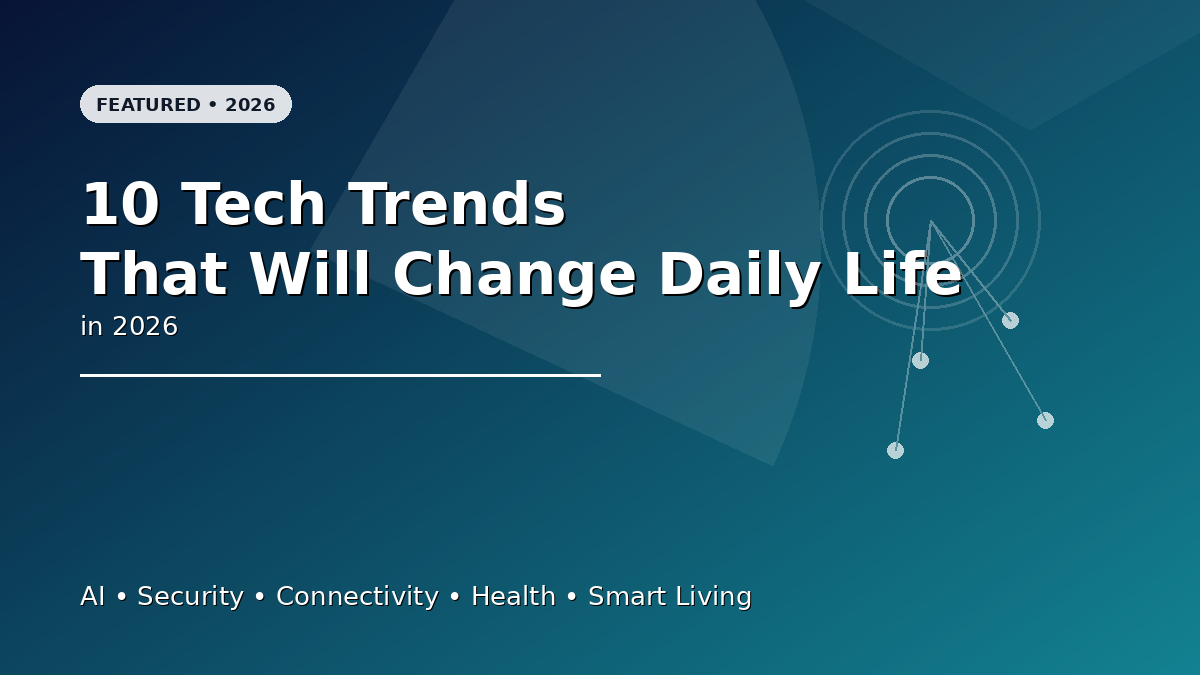 FEATURED • 2026

10 Tech Trends
That Will Change Daily Life

in 2026

AI • Security • Connectivity • Health • Smart Living